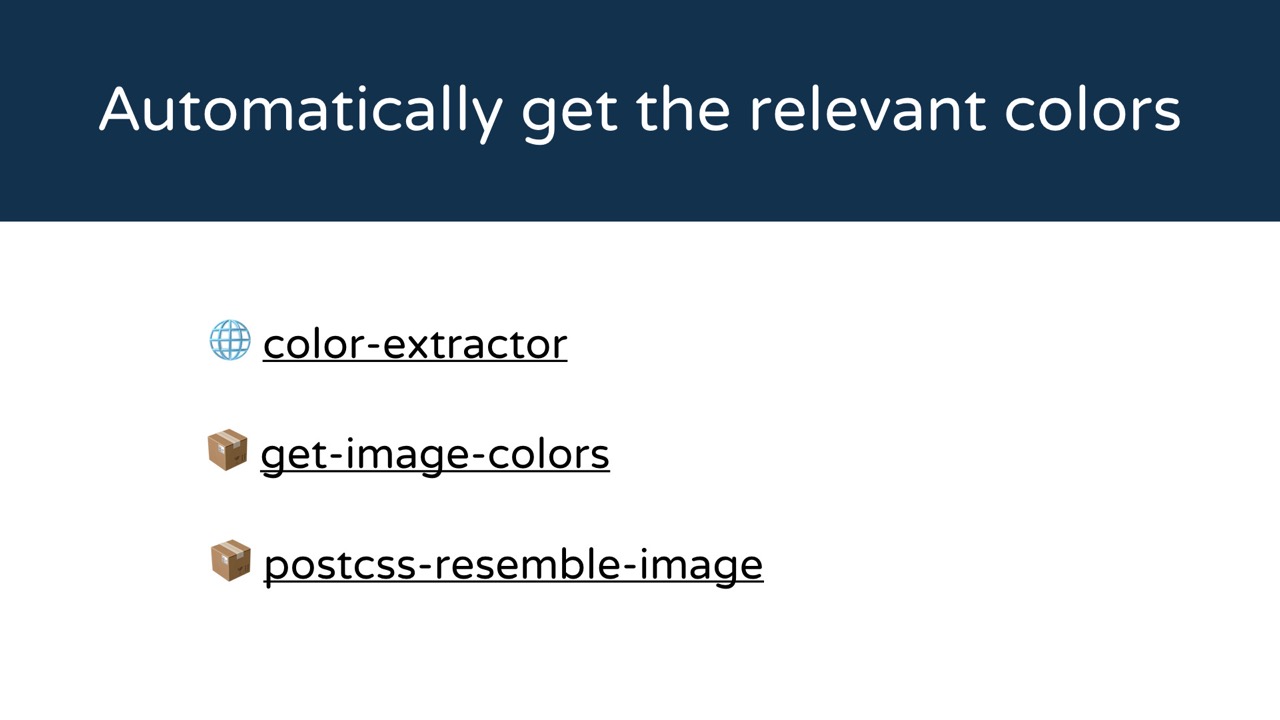 Automatically get the relevant colors

🌐 color-extractor

📦 get-image-colors

📦 postcss-resemble-image